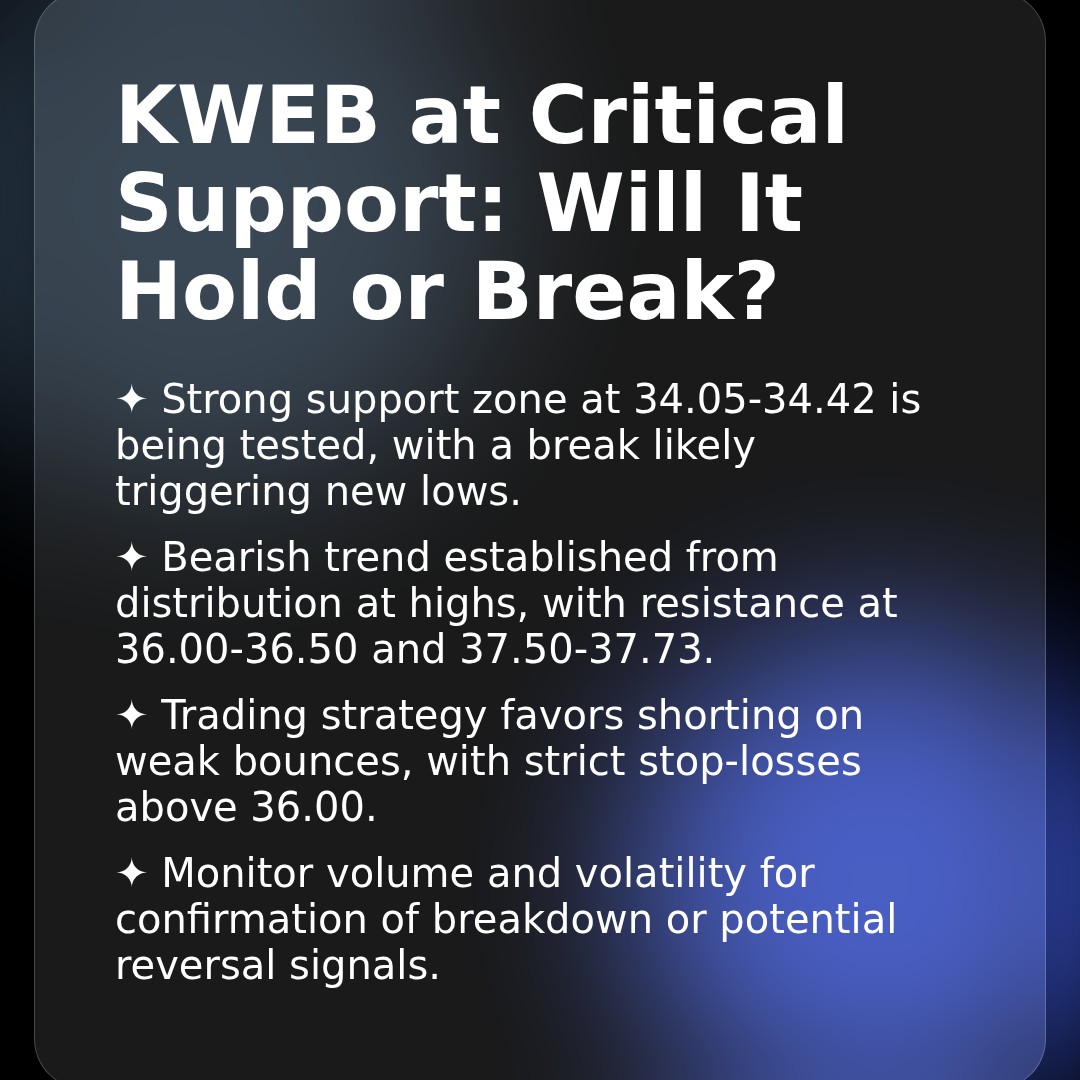 KWEB at Critical Support: Will It Hold or Break?

✦ Strong support zone at 34.05-34.42 is being tested, with a break likely triggering new lows.

✦ Bearish trend established from distribution at highs, with resistance at 36.00-36.50 and 37.50-37.73.

✦ Trading strategy favors shorting on weak bounces, with strict stop-losses above 36.00.

✦ Monitor volume and volatility for confirmation of breakdown or potential reversal signals.